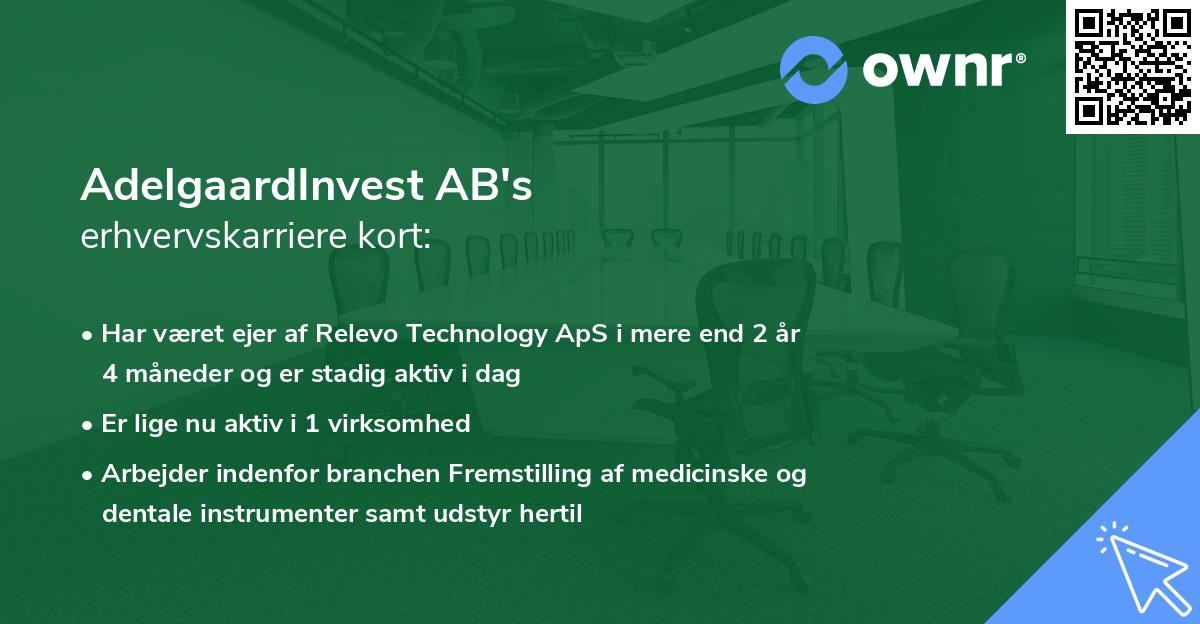 ownr®

AdelgaardInvest AB's
erhvervskarriere kort:

• Har været ejer af Relevo Technology ApS i mere end 2 år 4 måneder og er stadig aktiv i dag

• Er lige nu aktiv i 1 virksomhed

• Arbejder indenfor branchen Fremstilling af medicinske og dentale instrumenter samt udstyr hertil